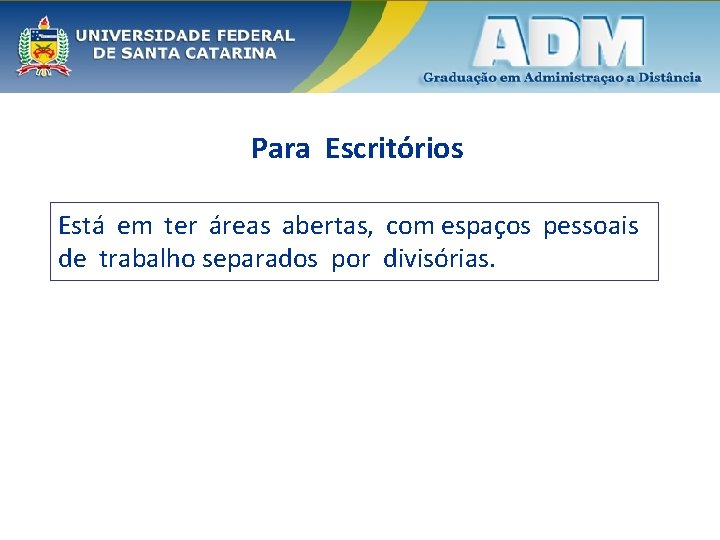 UNIVERSIDADE FEDERAL DE SANTA CATARINA

ADM
Graduação em Administraçao a Distância

Para Escritórios

Está em ter áreas abertas, com espaços pessoais de trabalho separados por divisórias.